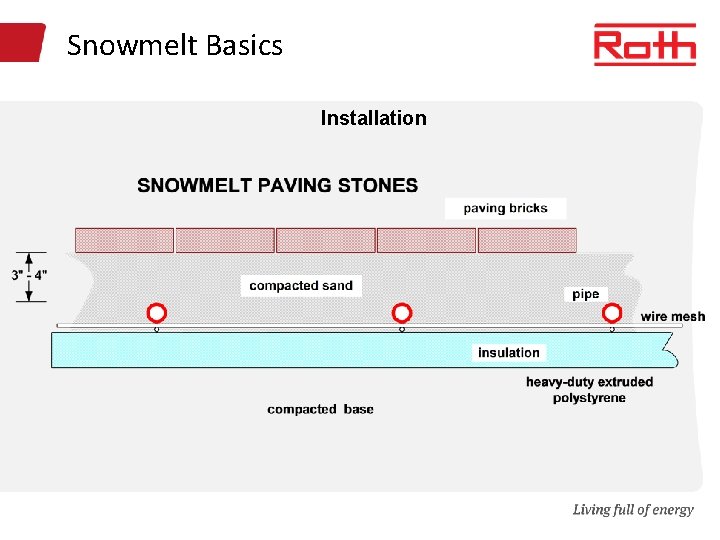 Snowmelt Basics

Roth

Installation

SNOWMELT PAVING STONES

paving bricks

3" - 4"

compacted sand

pipe

wire mesh

insulation

heavy-duty extruded polystyrene

compacted base

Living full of energy